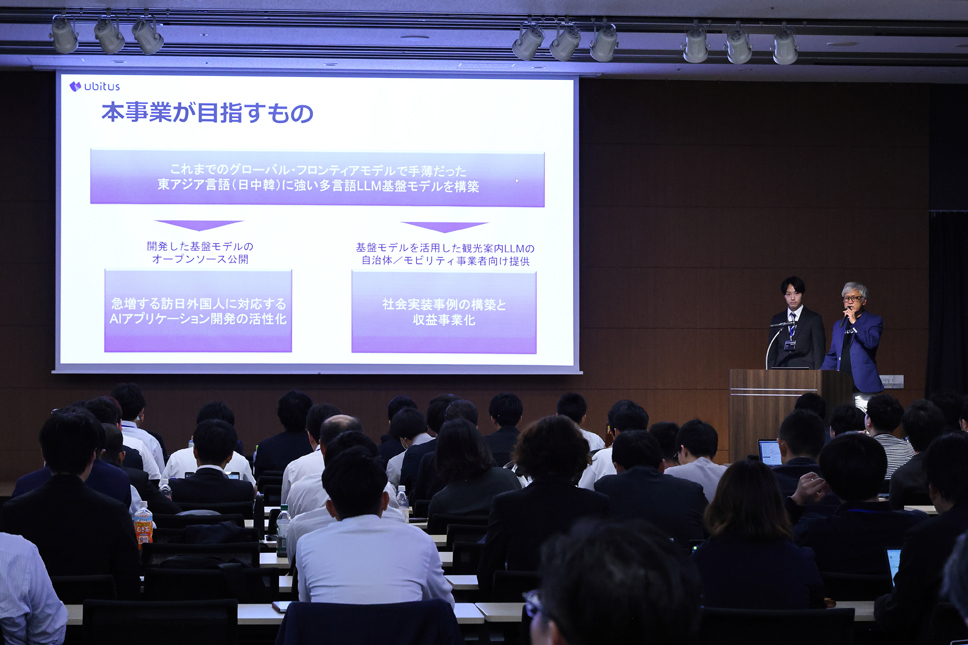 ubitus

本事業が目指すもの

これまでのグローバル・フロンティアモデルで手薄だった
東アジア言語（日中韓）に強い多言語LLM基盤モデルを構築

開発した基盤モデルの
オープンソース公開

急増する訪日外国人に対応する
AIアプリケーション開発の活性化

基盤モデルを活用した観光案内LLMの
自治体／モビリティ事業者向け提供

社会実装事例の構築と
収益事業化